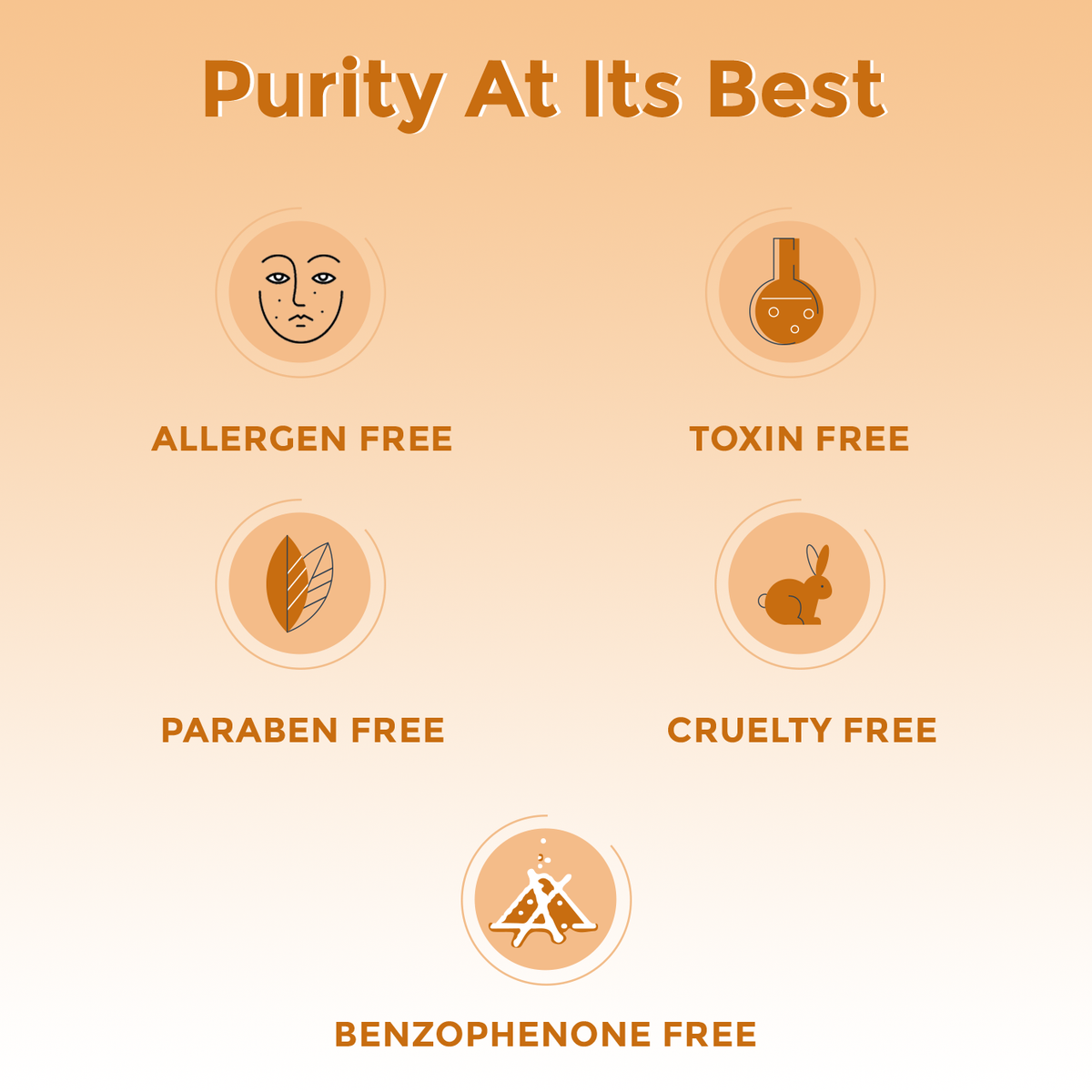 Purity At Its Best

ALLERGEN FREE

TOXIN FREE

PARABEN FREE

CRUELTY FREE

BENZOPHENONE FREE